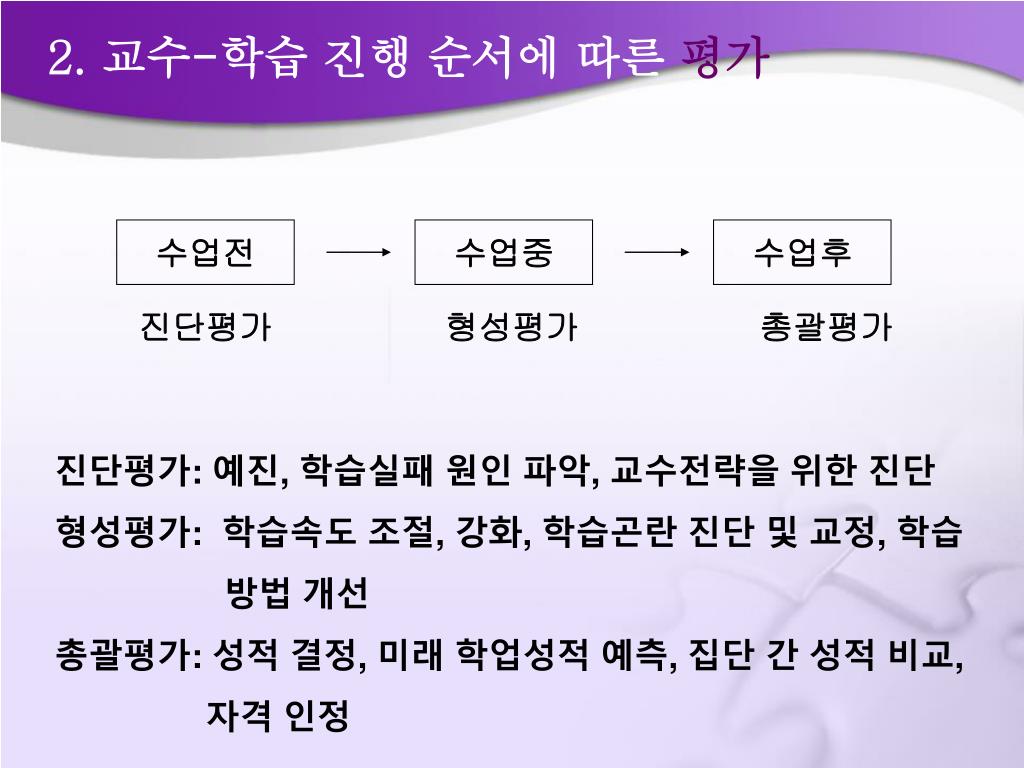 2. 교수-학습 진행 순서에 따른 평가

수업전 → 수업중 → 수업후

진단평가 형성평가 총괄평가

진단평가: 예진, 학습실패 원인 파악, 교수전략을 위한 진단

형성평가: 학습속도 조절, 강화, 학습곤란 진단 및 교정, 학습 방법 개선

총괄평가: 성적 결정, 미래 학업성적 예측, 집단 간 성적 비교, 자격 인정